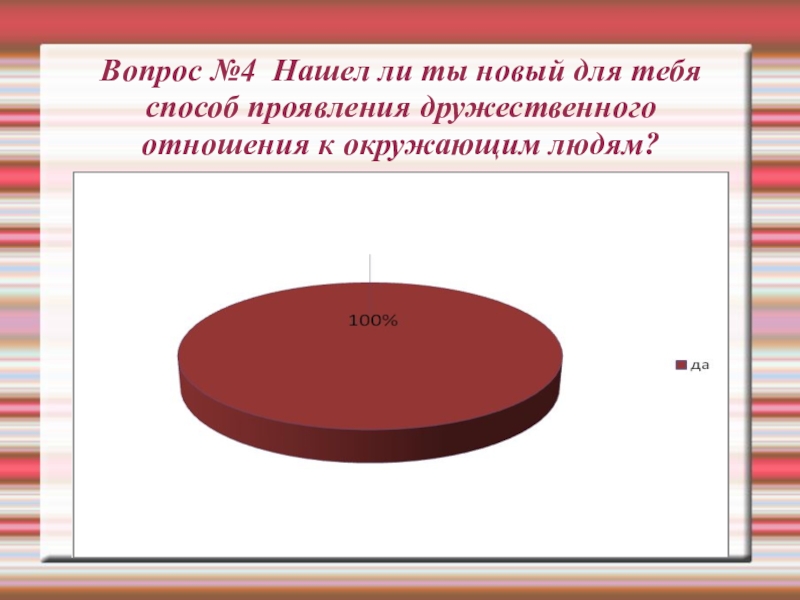 Вопрос №4 Нашел ли ты новый для тебя способ проявления дружественного отношения к окружающим людям?

100%

да